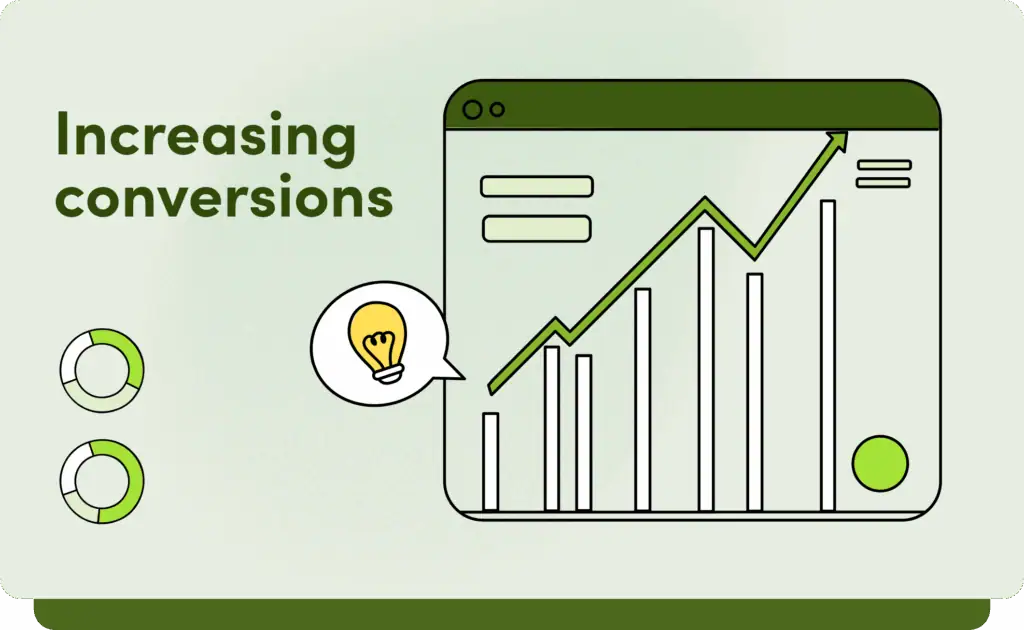 Increasing conversions